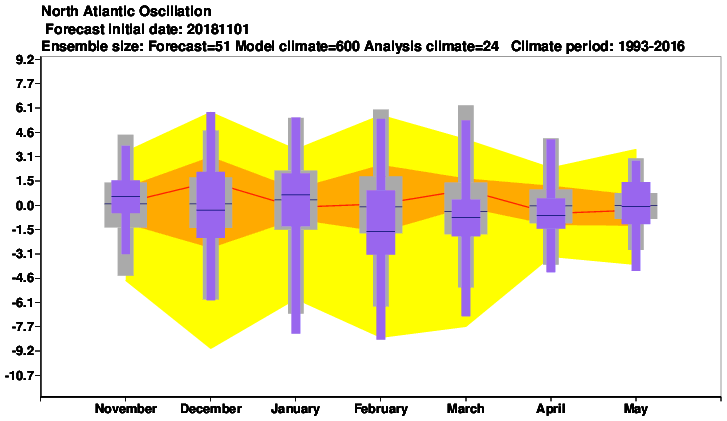 North Atlantic Oscillation
Forecast initial date: 20181101
Ensemble size: Forecast=51 Model climate=600 Analysis climate=24 Climate period: 1993-2016

9.2
7.7
6.1
4.6
3.1
1.5
0.0
-1.5
-3.1
-4.6
-6.1
-7.7
-9.2
-10.7

November December January February March April May